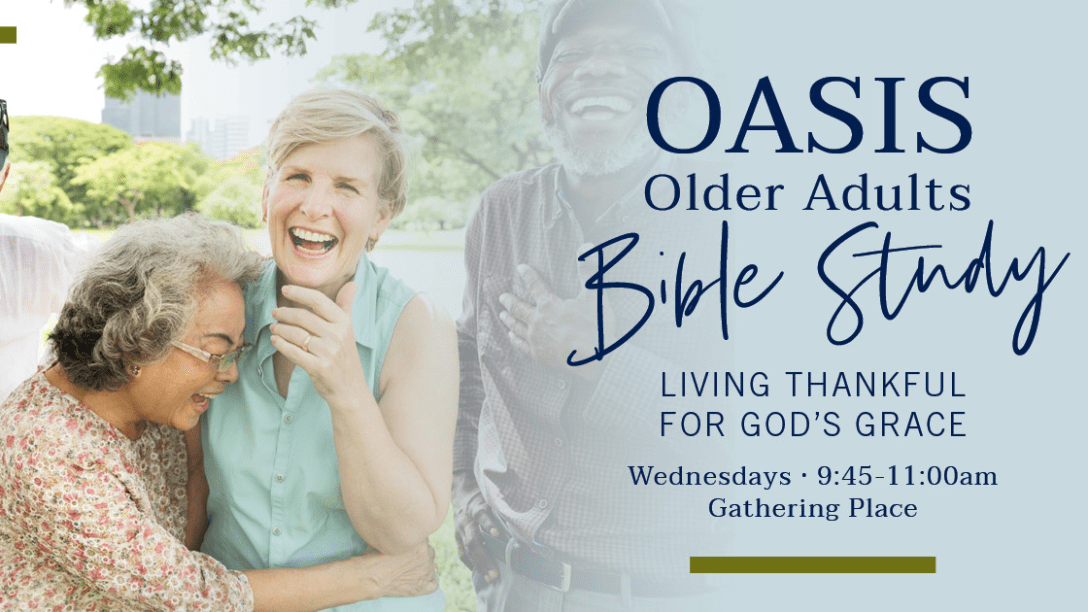 OASIS
Older Adults
Bible Study

LIVING THANKFUL
FOR GOD'S GRACE

Wednesdays · 9:45-11:00am
Gathering Place